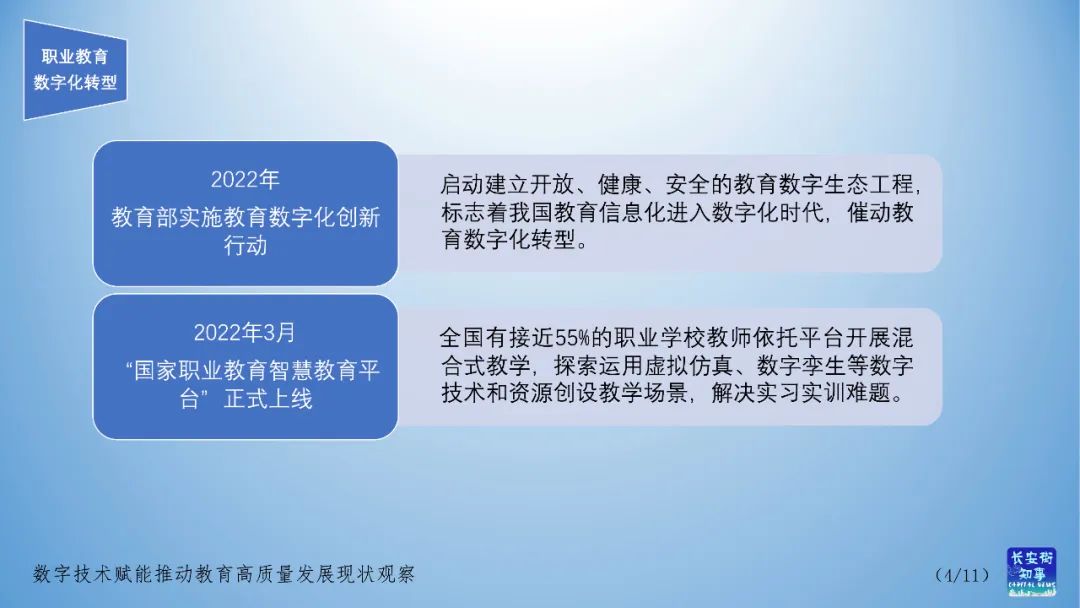 职业教育
数字化转型

2022年
教育部实施教育数字化创新行动

启动建立开放、健康、安全的教育数字生态工程，标志着我国教育信息化进入数字化时代，催动教育数字化转型。

2022年3月
“国家职业教育智慧教育平台”正式上线

全国有接近55%的职业学校教师依托平台开展混合式教学，探索运用虚拟仿真、数字孪生等数字技术和资源创设教学场景，解决实习实训难题。

数字技术赋能推动教育高质量发展现状观察

（4/11）

长安街知事
CAPITAL NEWS